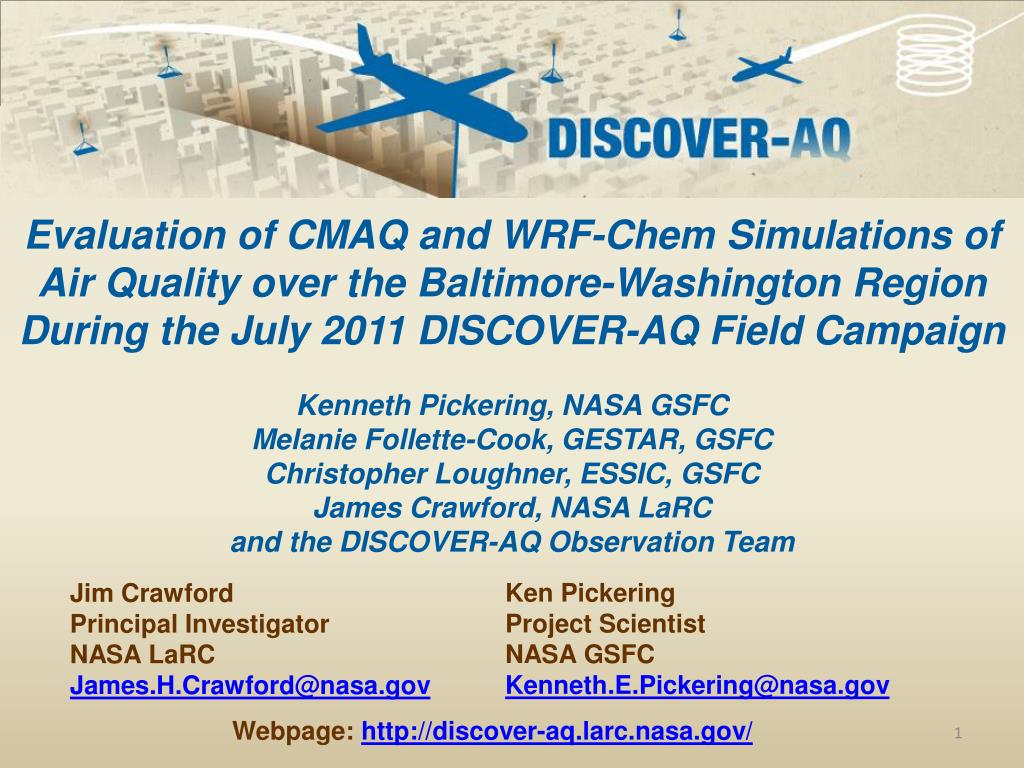 DISCOVER-AQ

Evaluation of CMAQ and WRF-Chem Simulations of Air Quality over the Baltimore-Washington Region During the July 2011 DISCOVER-AQ Field Campaign

Kenneth Pickering, NASA GSFC
Melanie Follette-Cook, GESTAR, GSFC
Christopher Loughner, ESSIC, GSFC
James Crawford, NASA LaRC
and the DISCOVER-AQ Observation Team

Jim Crawford
Principal Investigator
NASA LaRC
James.H.Crawford@nasa.gov

Ken Pickering
Project Scientist
NASA GSFC
Kenneth.E.Pickering@nasa.gov

Webpage: http://discover-aq.larc.nasa.gov/

1